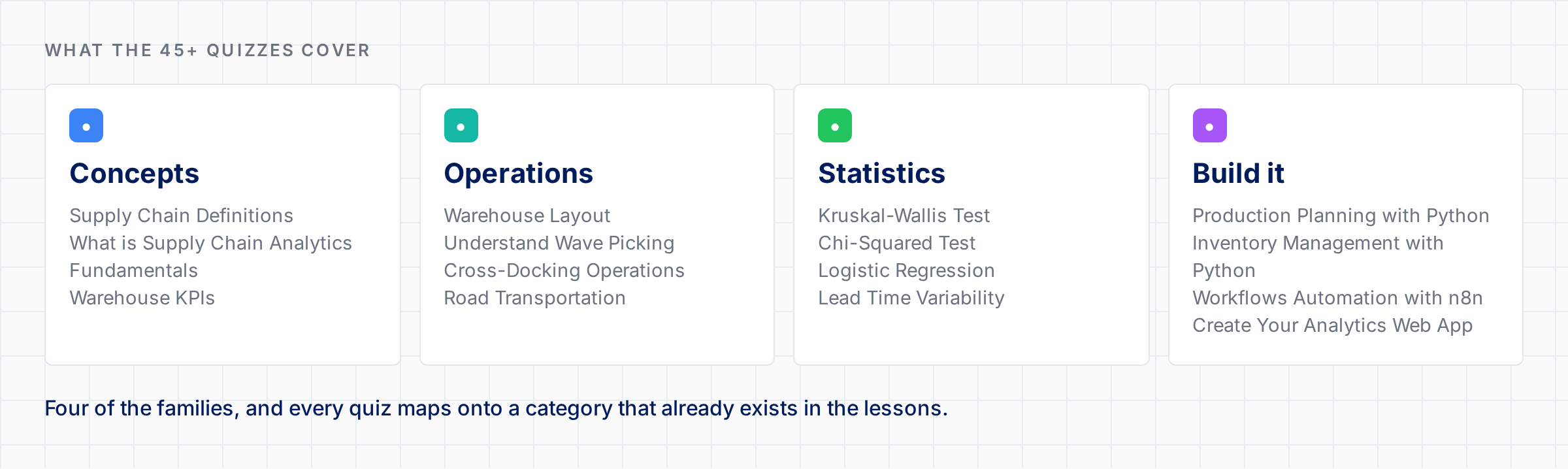 WHAT THE 45+ QUIZZES COVER

Concepts

Supply Chain Definitions
What is Supply Chain Analytics
Fundamentals
Warehouse KPIs

Operations

Warehouse Layout
Understand Wave Picking
Cross-Docking Operations
Road Transportation

Statistics

Kruskal-Wallis Test
Chi-Squared Test
Logistic Regression
Lead Time Variability

Build it

Production Planning with Python
Inventory Management with Python
Workflows Automation with n8n
Create Your Analytics Web App

Four of the families, and every quiz maps onto a category that already exists in the lessons.